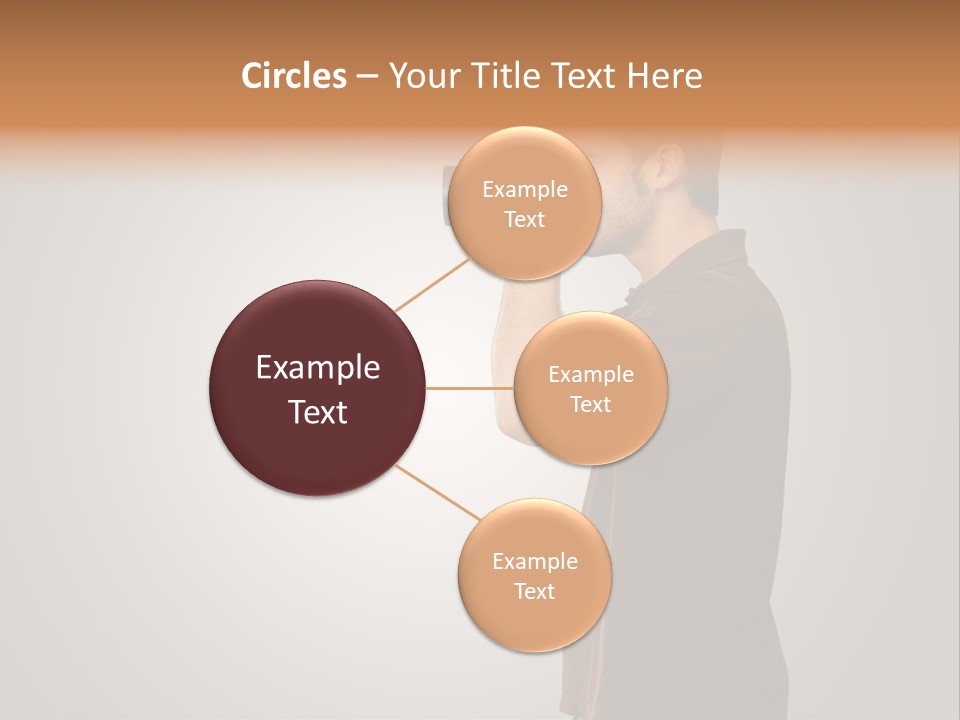 Circles – Your Title Text Here

Example Text

Example Text

Example Text

Example Text